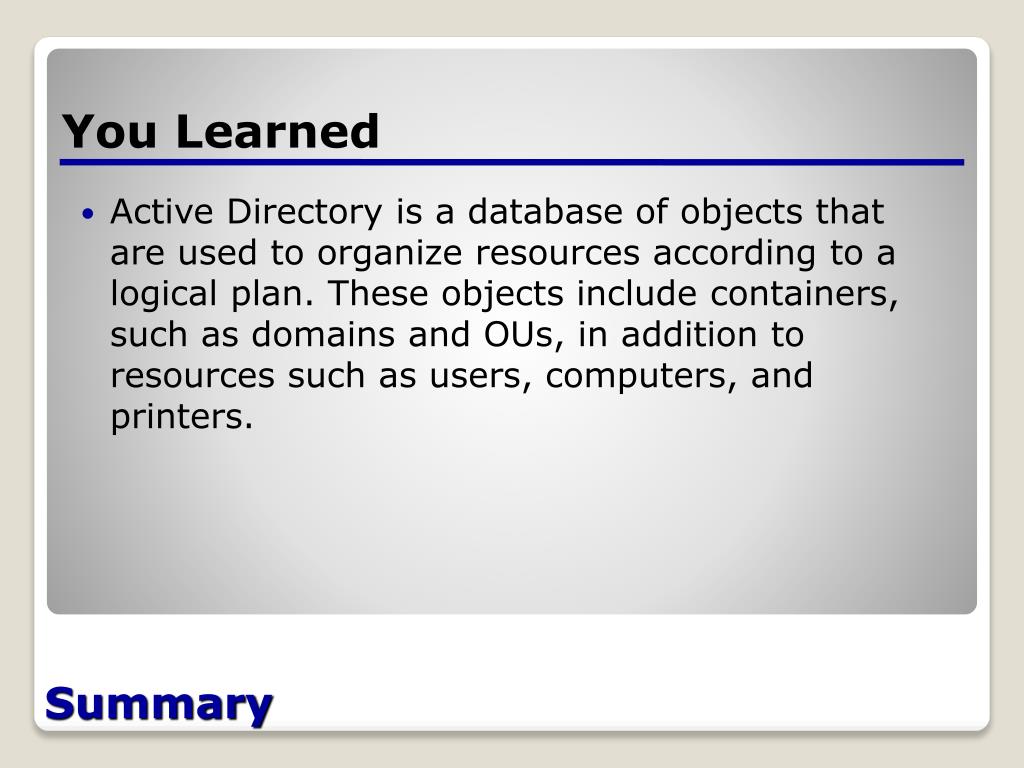 You Learned

• Active Directory is a database of objects that are used to organize resources according to a logical plan. These objects include containers, such as domains and OUs, in addition to resources such as users, computers, and printers.

Summary